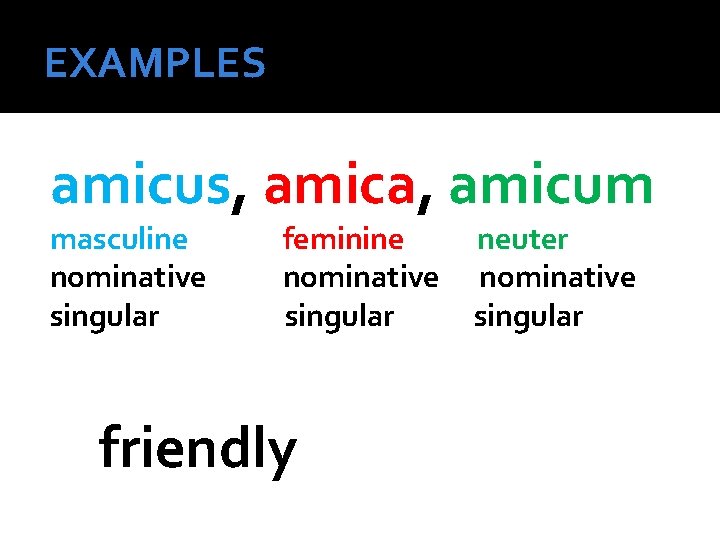 EXAMPLES

amicus, amica, amicum

masculine nominative singular

feminine nominative singular

neuter nominative singular

friendly